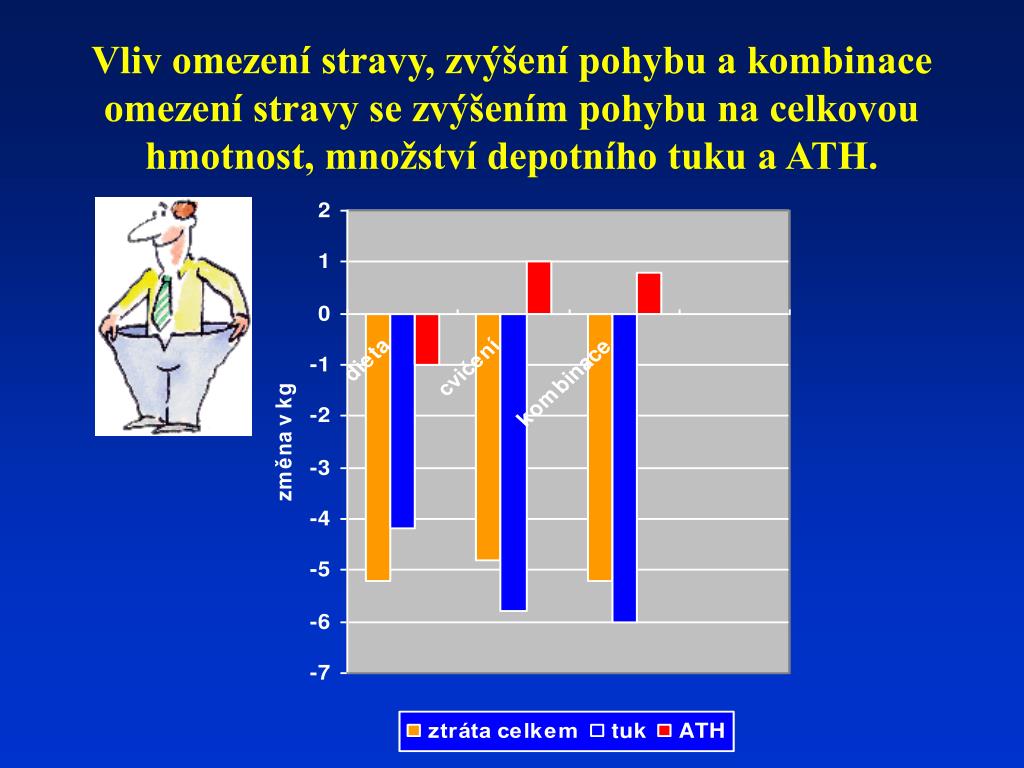 Vliv omezení stravy, zvýšení pohybu a kombinace omezení stravy se zvýšením pohybu na celkovou hmotnost, množství depotního tuku a ATH.

2
1
0
-1
-2
-3
-4
-5
-6
-7

změna v kg

dieta
cvičení
kombinace

ztráta celkem
tuk
ATH